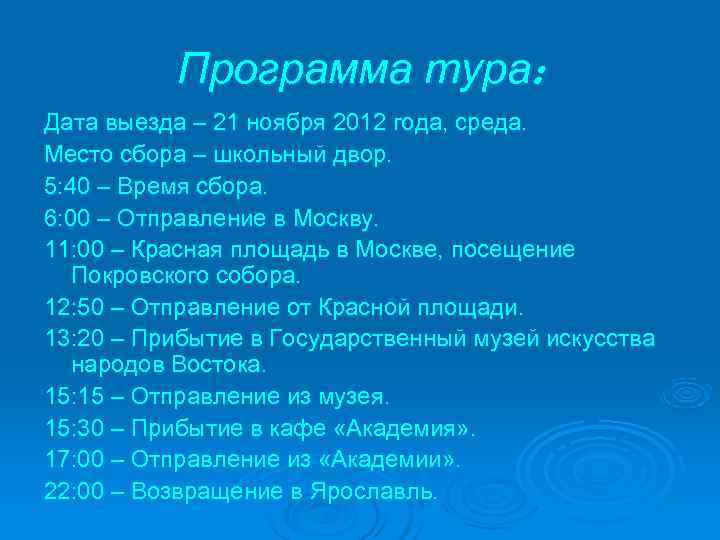 Программа тура:

Дата выезда – 21 ноября 2012 года, среда.

Место сбора – школьный двор.

5:40 – Время сбора.

6:00 – Отправление в Москву.

11:00 – Красная площадь в Москве, посещение Покровского собора.

12:50 – Отправление от Красной площади.

13:20 – Прибытие в Государственный музей искусства народов Востока.

15:15 – Отправление из музея.

15:30 – Прибытие в кафе «Академия».

17:00 – Отправление из «Академии».

22:00 – Возвращение в Ярославль.